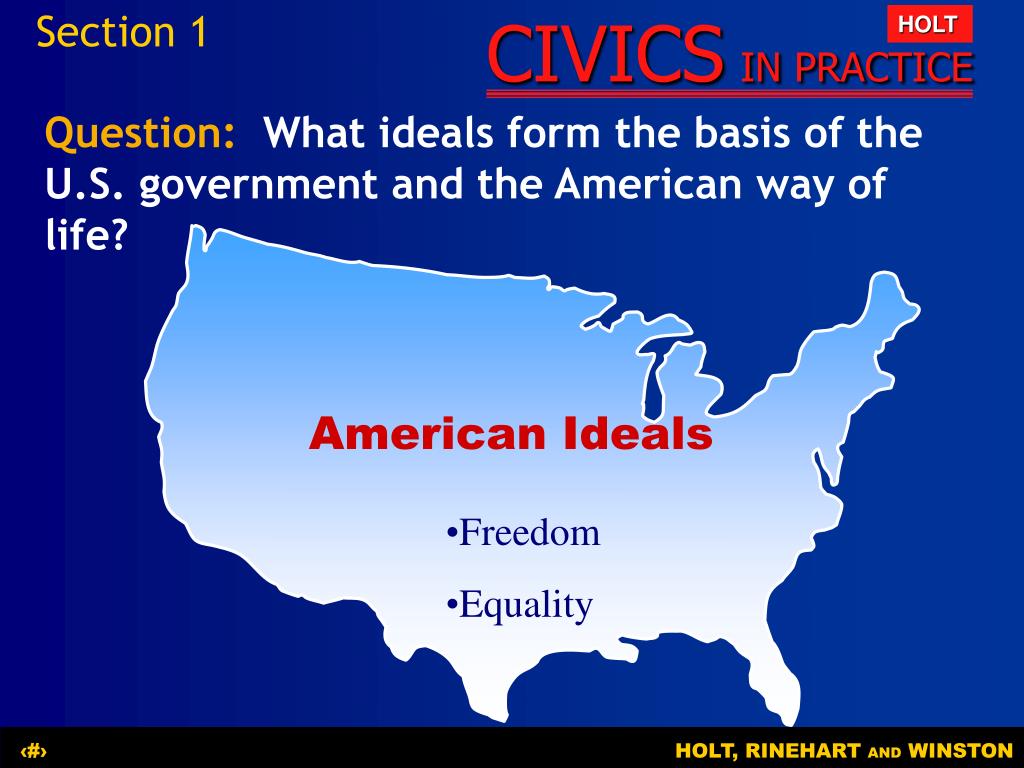 Section 1

HOLT

CIVICS IN PRACTICE

Question: What ideals form the basis of the U.S. government and the American way of life?

American Ideals

•Freedom

•Equality

‹#›

HOLT, RINEHART AND WINSTON